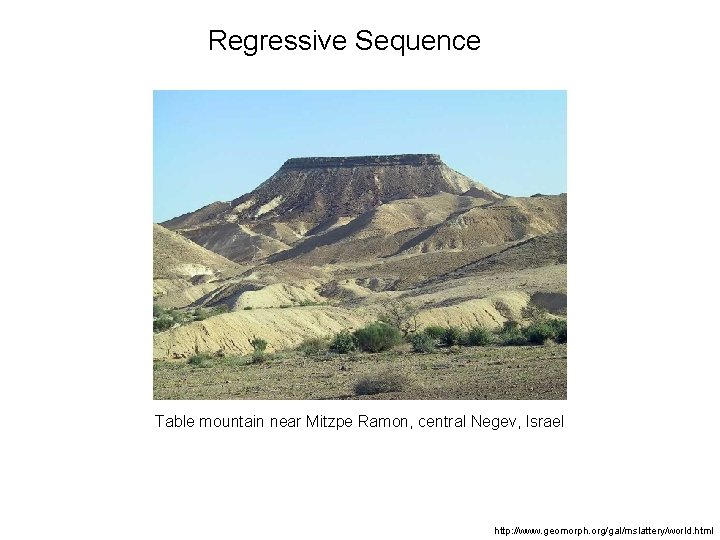 Regressive Sequence

Table mountain near Mitzpe Ramon, central Negev, Israel

http://www.geomorph.org/gal/mslattery/world.html